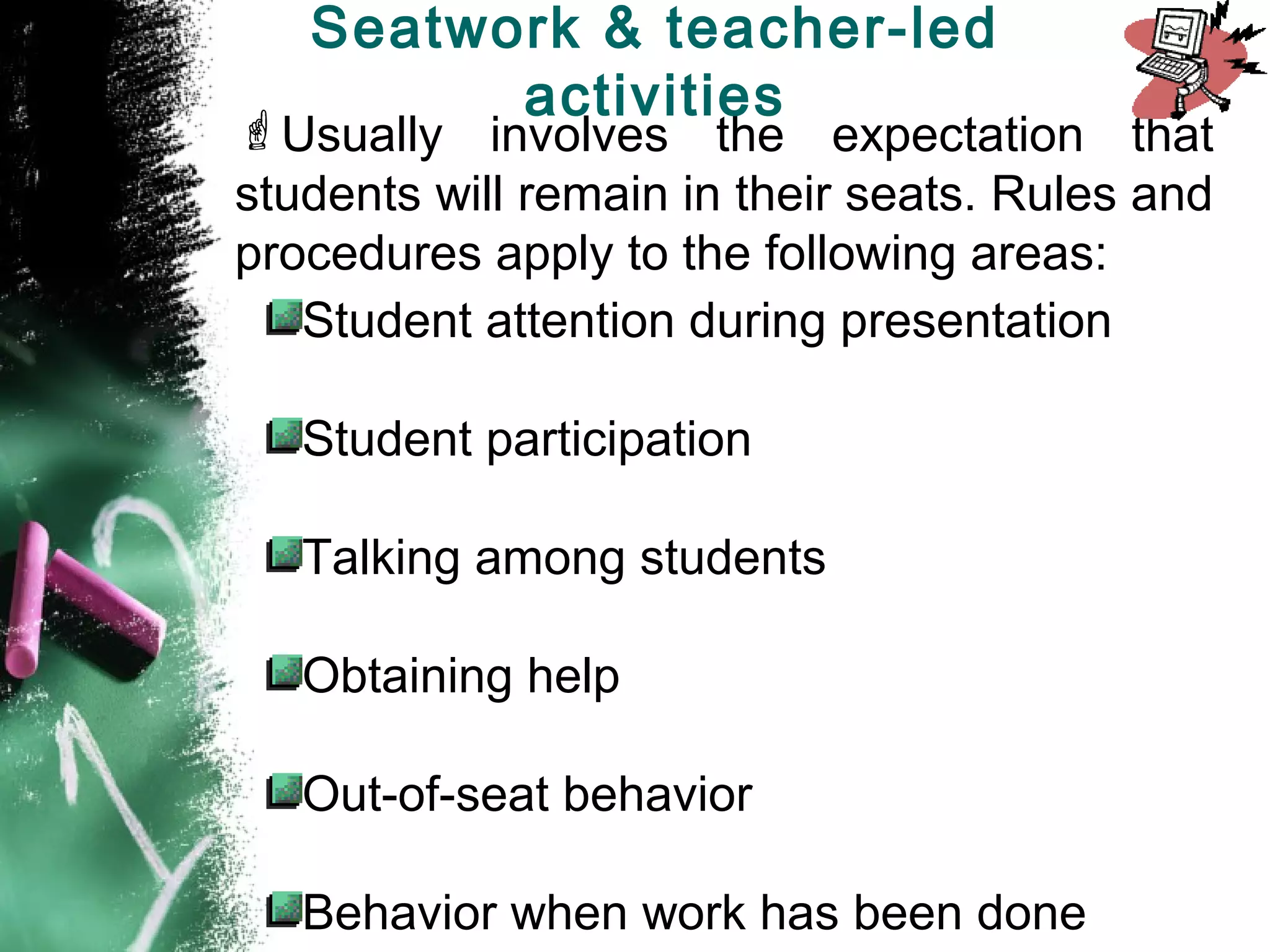 Seatwork & teacher-led activities

Usually involves the expectation that students will remain in their seats. Rules and procedures apply to the following areas:

Student attention during presentation

Student participation

Talking among students

Obtaining help

Out-of-seat behavior

Behavior when work has been done